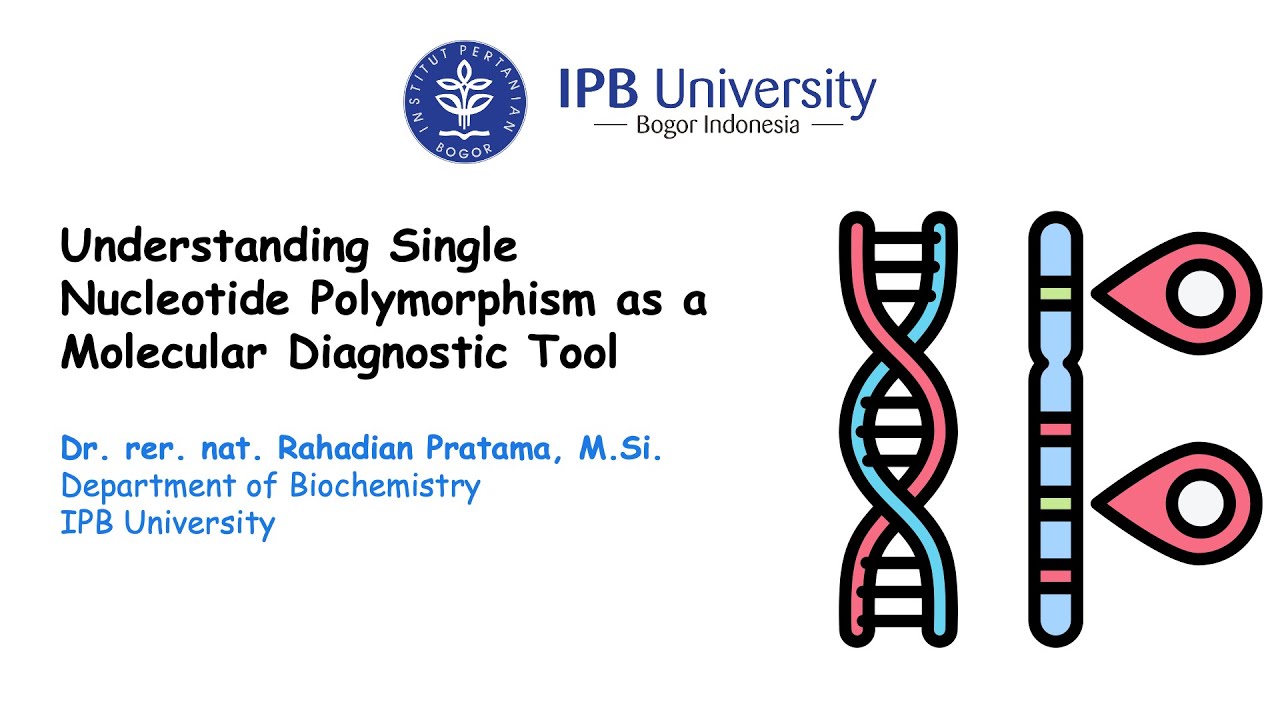 INSTITUT PERTANIAN BOGOR

IPB University
— Bogor Indonesia —

Understanding Single Nucleotide Polymorphism as a Molecular Diagnostic Tool

Dr. rer. nat. Rahadian Pratama, M.Si.
Department of Biochemistry
IPB University